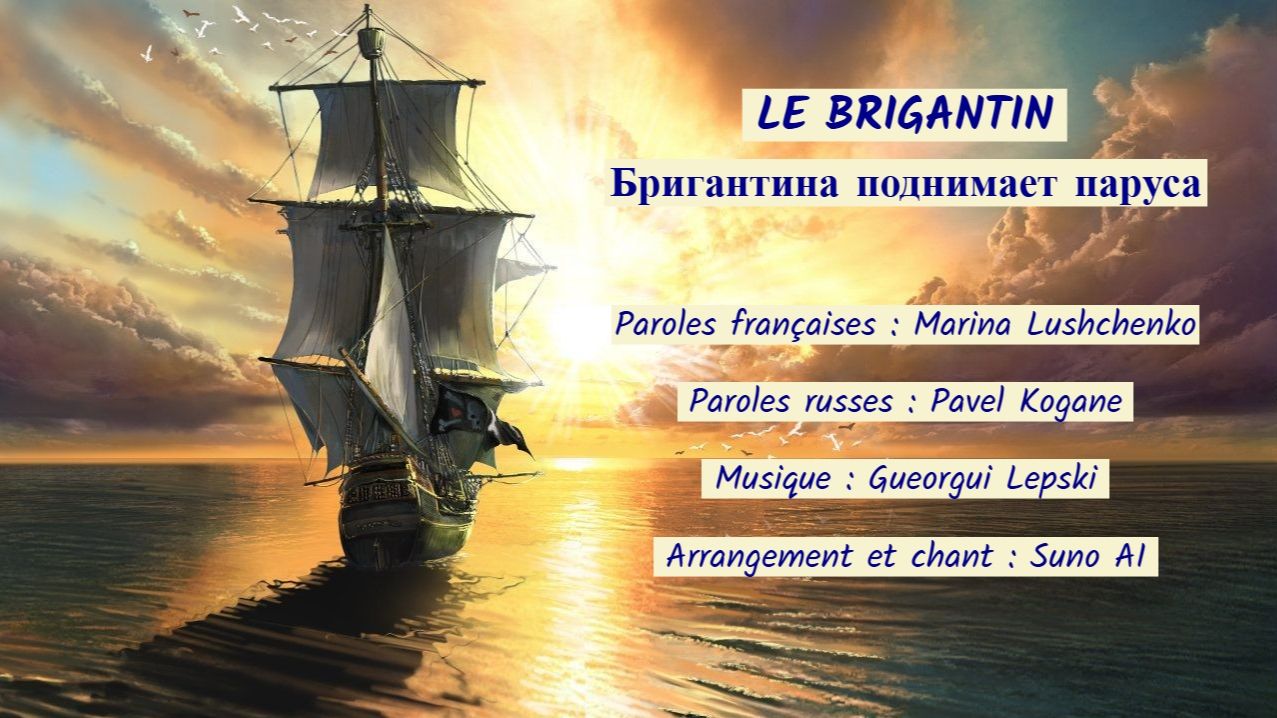 LE BRIGANTIN

Бригантина поднимает паруса

Paroles françaises : Marina Lushchenko

Paroles russes : Pavel Kogane

Musique : Gueorgui Lepski

Arrangement et chant : Suno AI